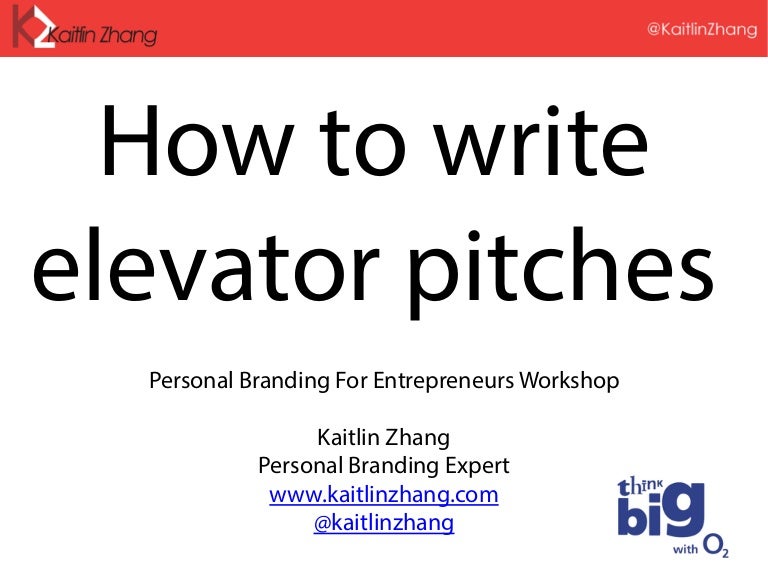 KZ Kaitlin Zhang

@KaitlinZhang

How to write elevator pitches

Personal Branding For Entrepreneurs Workshop

Kaitlin Zhang
Personal Branding Expert
www.kaitlinzhang.com
@kaitlinzhang

think big with $O_2$